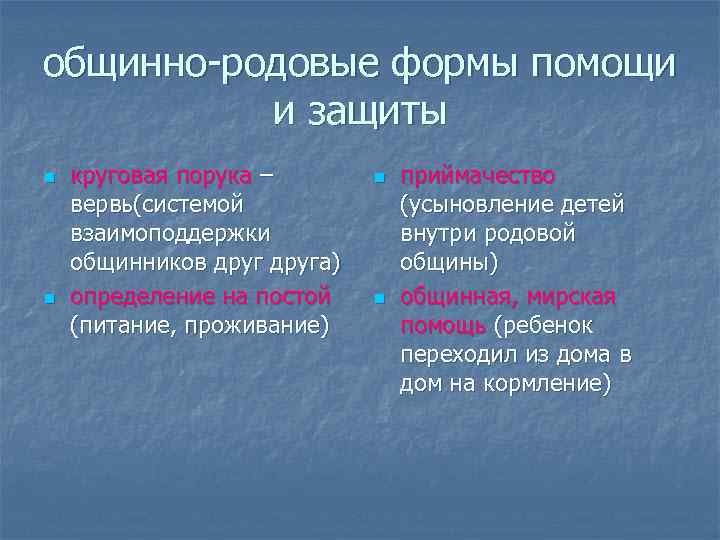 общинно-родовые формы помощи и защиты

- круговая порука – вервь(системой взаимоподдержки общинников друг друга)
- определение на постой (питание, проживание)

- приймачество (усыновление детей внутри родовой общины)
- общинная, мирская помощь (ребенок переходил из дома в дом на кормление)